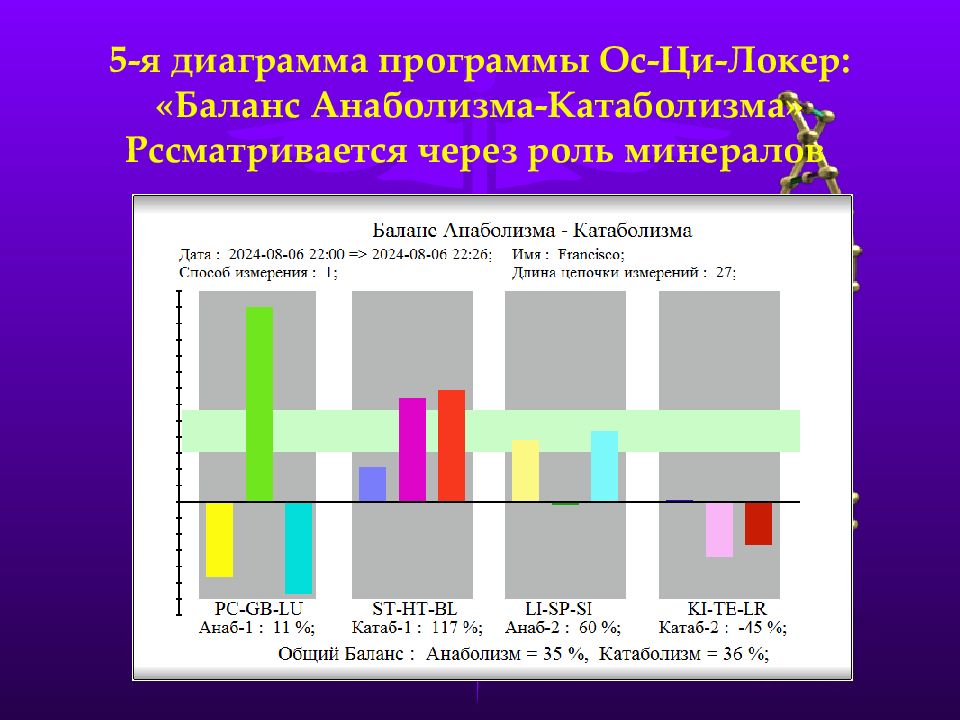 5-я диаграмма программы Ос-Ци-Локер: «Баланс Анаболизма-Катаболизма» Рссматривается через роль минералов

Баланс Анаболизма - Катаболизма

Дата : 2024-08-06 22:00 => 2024-08-06 22:26; Имя : Francisco;
Способ измерения : 1; Длина цепочки измерений : 27;

PC-GB-LU
Анаб-1 : 11 %;

ST-HT-BL
Катаб-1 : 117 %;

LI-SP-SI
Анаб-2 : 60 %;

KI-TE-LR
Катаб-2 : -45 %;

Общий Баланс : Анаболизм = 35 %, Катаболизм = 36 %;